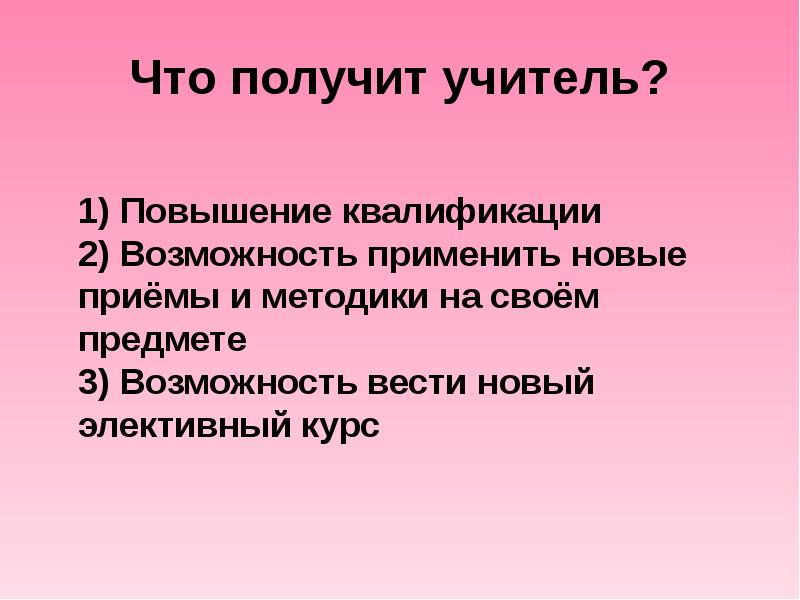 Что получит учитель?

1) Повышение квалификации
2) Возможность применить новые приёмы и методики на своём предмете
3) Возможность вести новый элективный курс